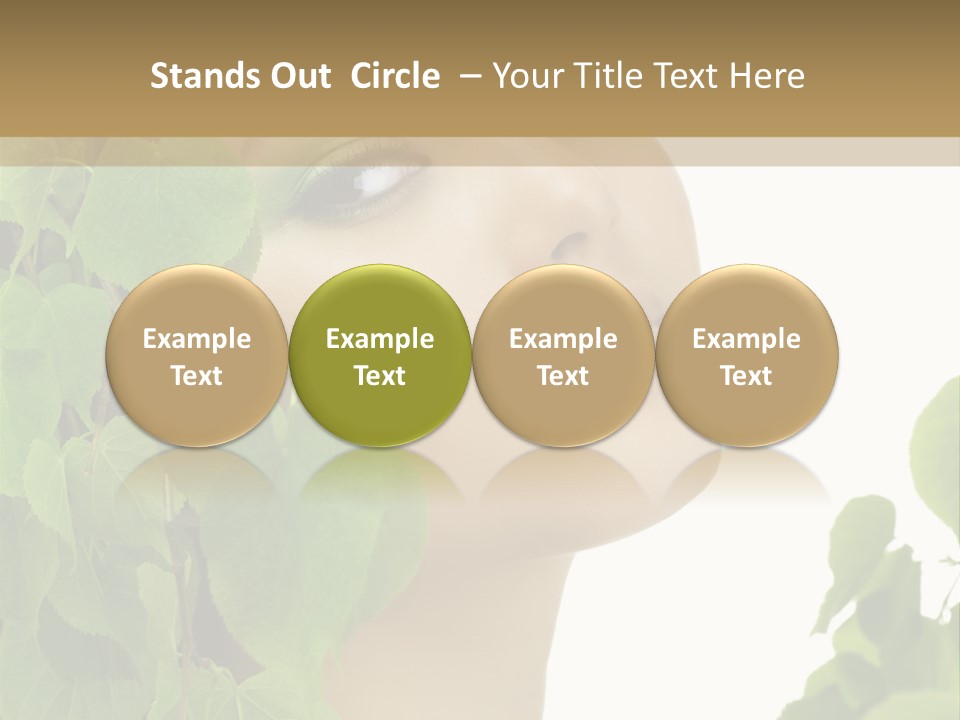 Stands Out  Circle  – Your Title Text Here

Example Text

Example Text

Example Text

Example Text